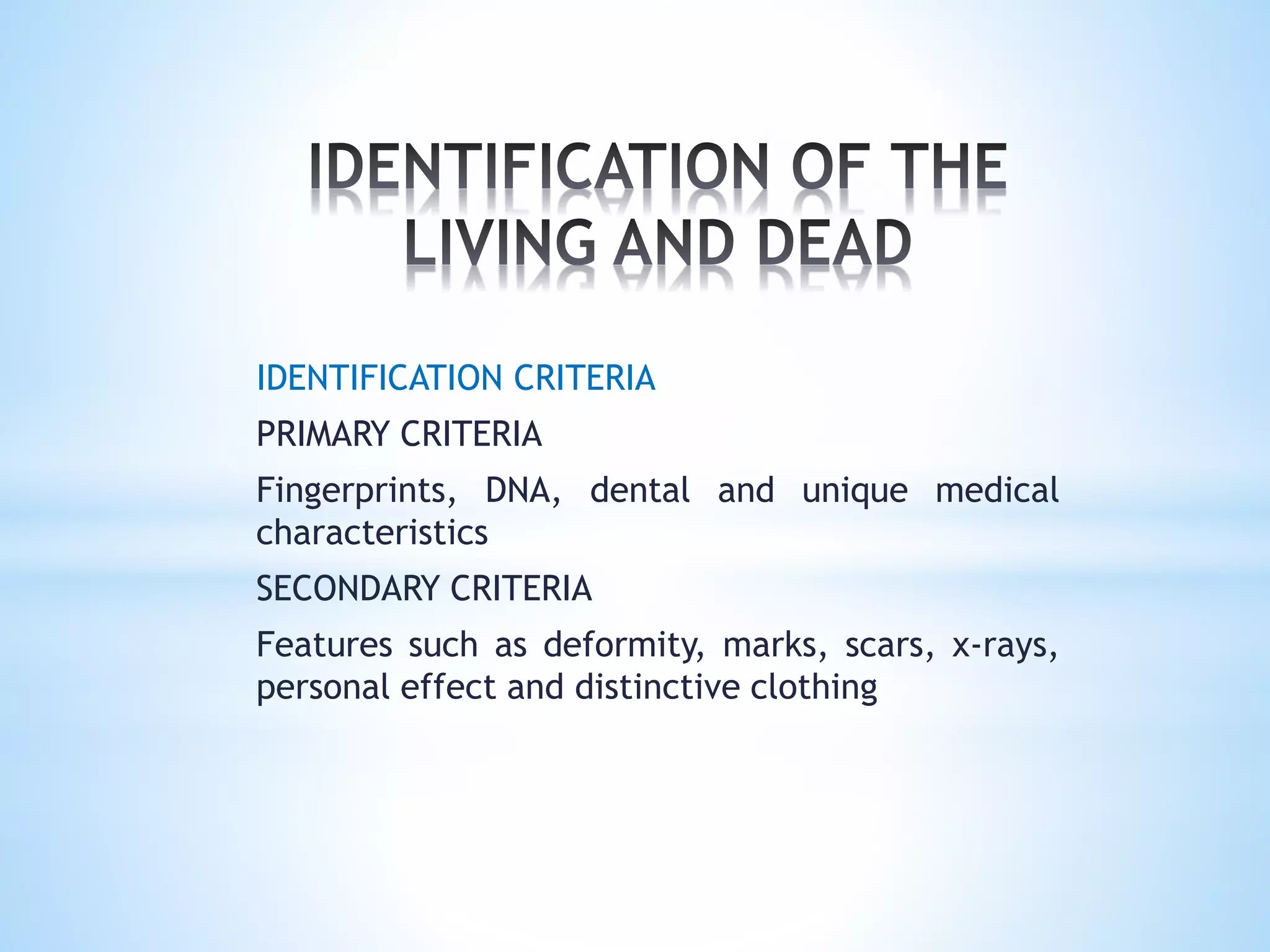 IDENTIFICATION OF THE LIVING AND DEAD

IDENTIFICATION CRITERIA

PRIMARY CRITERIA

Fingerprints, DNA, dental and unique medical characteristics

SECONDARY CRITERIA

Features such as deformity, marks, scars, x-rays, personal effect and distinctive clothing